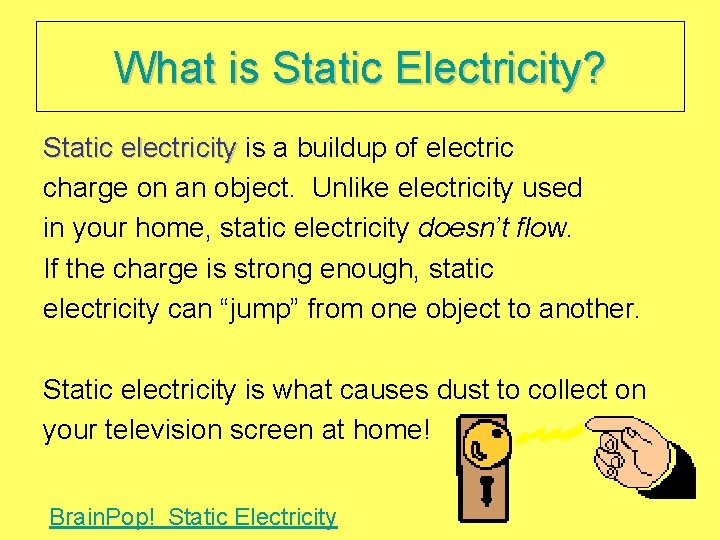 What is Static Electricity?

Static electricity is a buildup of electric charge on an object. Unlike electricity used in your home, static electricity doesn't flow. If the charge is strong enough, static electricity can "jump" from one object to another.

Static electricity is what causes dust to collect on your television screen at home!

BrainPop! Static Electricity